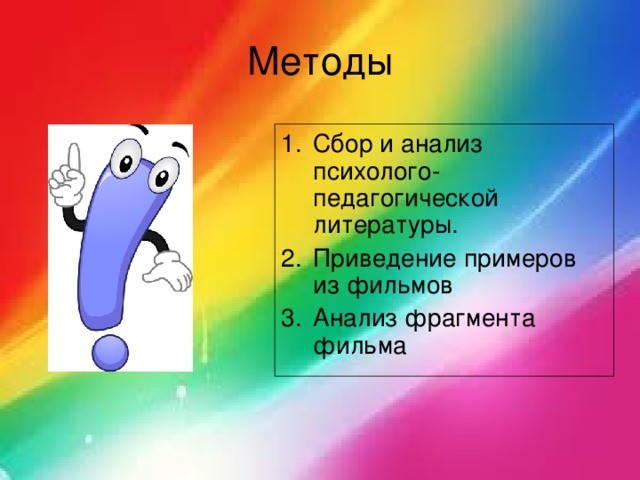 Методы

1. Сбор и анализ психолого-педагогической литературы.
2. Приведение примеров из фильмов
3. Анализ фрагмента фильма